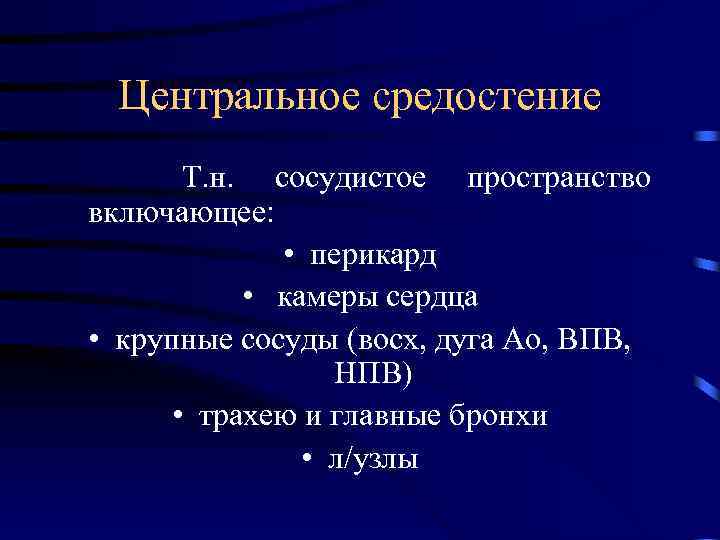 Центральное средостение

Т.н. сосудистое пространство включающее:

• перикард
• камеры сердца
• крупные сосуды (восх, дуга Ао, ВПВ, НПВ)
• трахею и главные бронхи
• л/узлы